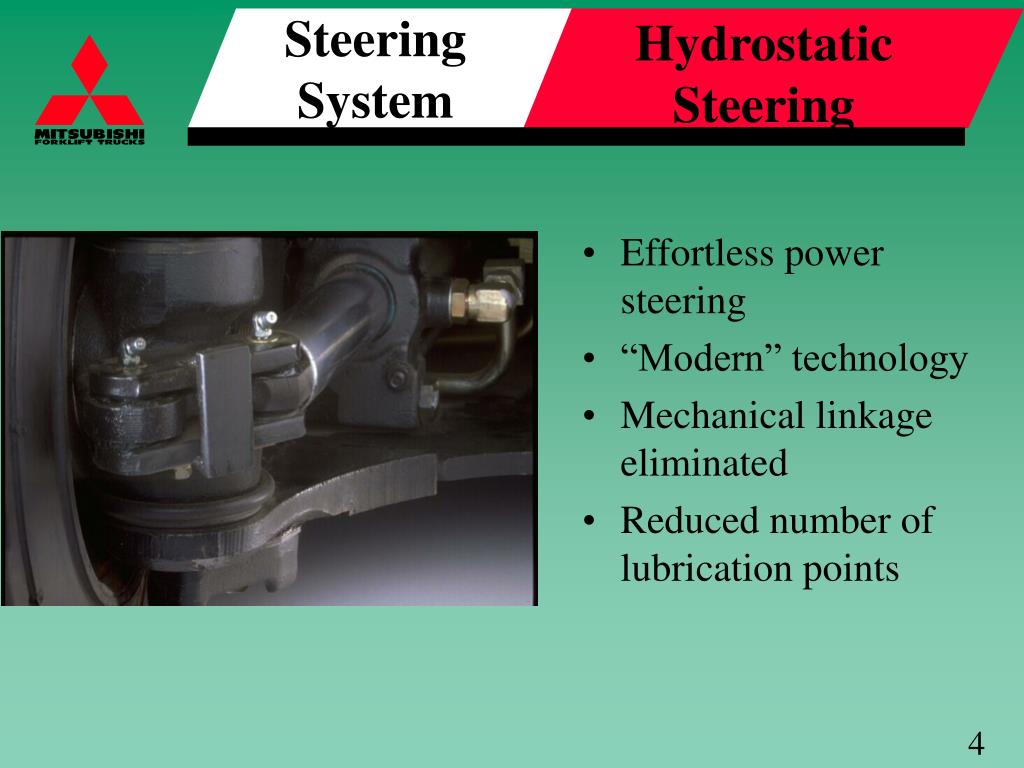 MITSUBISHI
FORKLIFT TRUCKS

Steering System

Hydrostatic Steering

• Effortless power steering
• “Modern” technology
• Mechanical linkage eliminated
• Reduced number of lubrication points

4